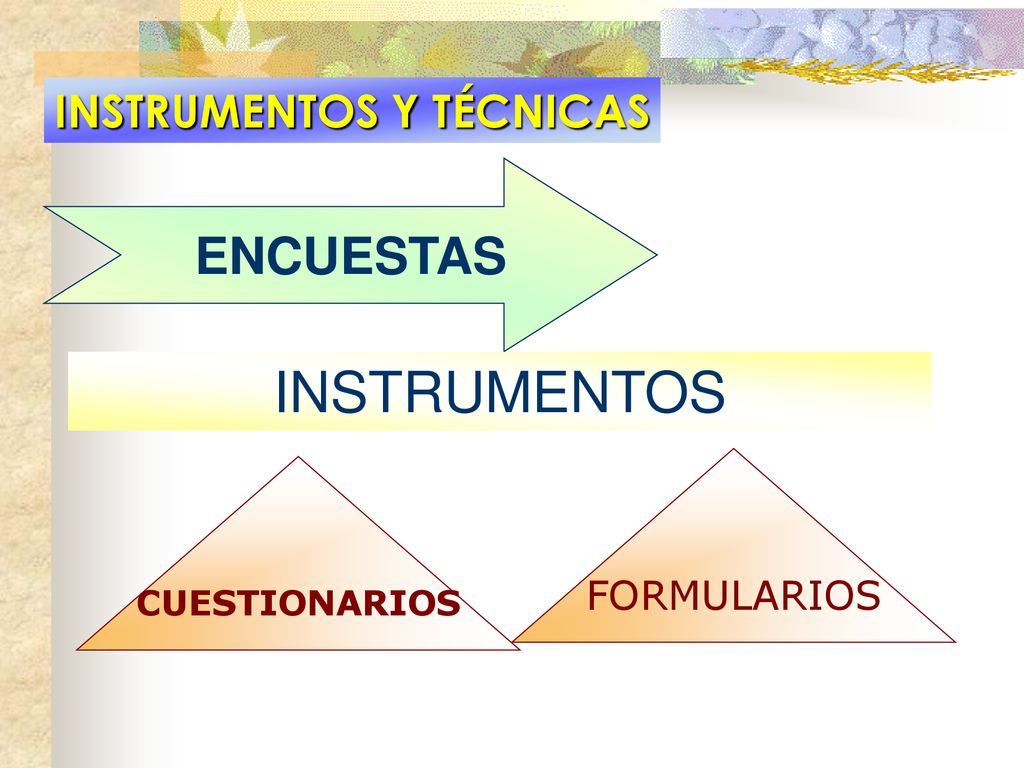 INSTRUMENTOS Y TÉCNICAS

ENCUESTAS

INSTRUMENTOS

CUESTIONARIOS

FORMULARIOS